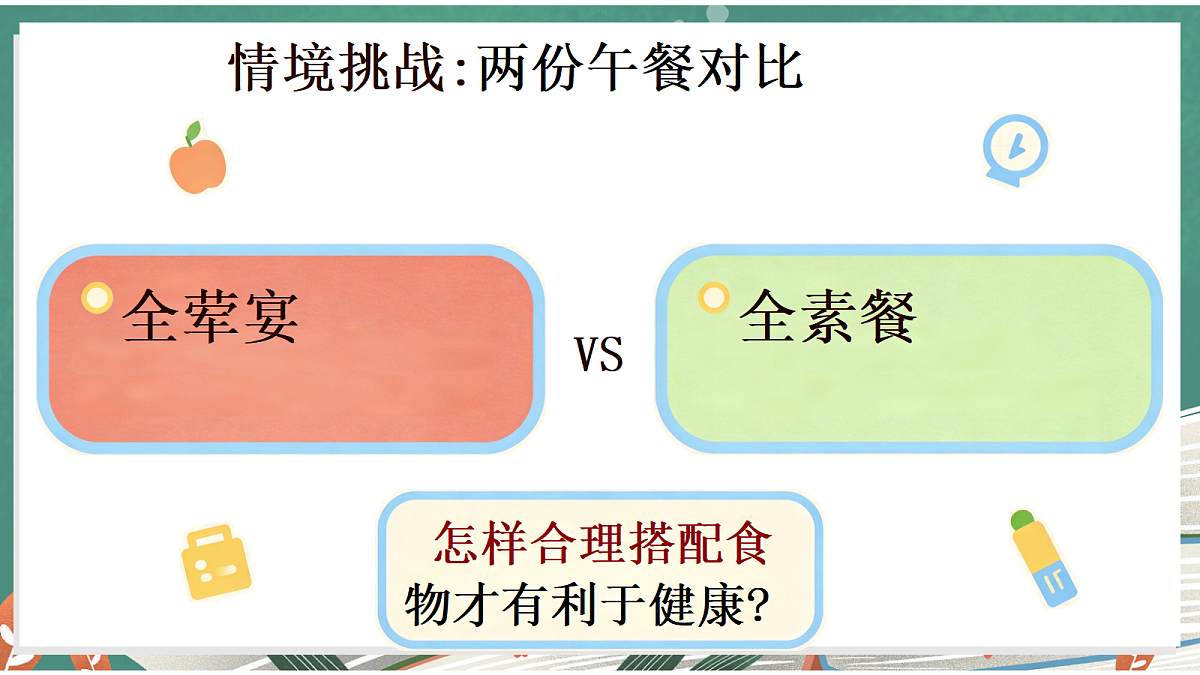 情境挑战:两份午餐对比

全荤宴

VS

全素餐

怎样合理搭配食物才有利于健康?